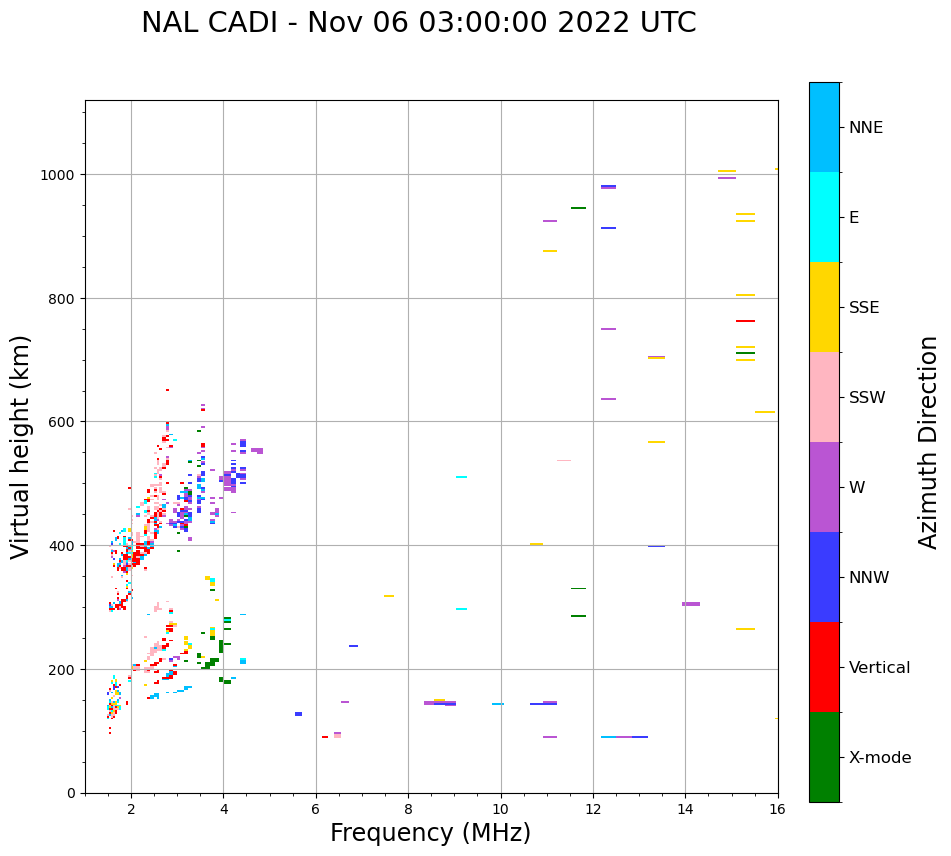 NAL CADI - Nov 06 03:00:00 2022 UTC

Virtual height (km)

1000
800
600
400
200
0

2
4
6
8
10
12
14
16

Frequency (MHz)

NNE
E
SSE
SSW
W
NNW
Vertical
X-mode

Azimuth Direction